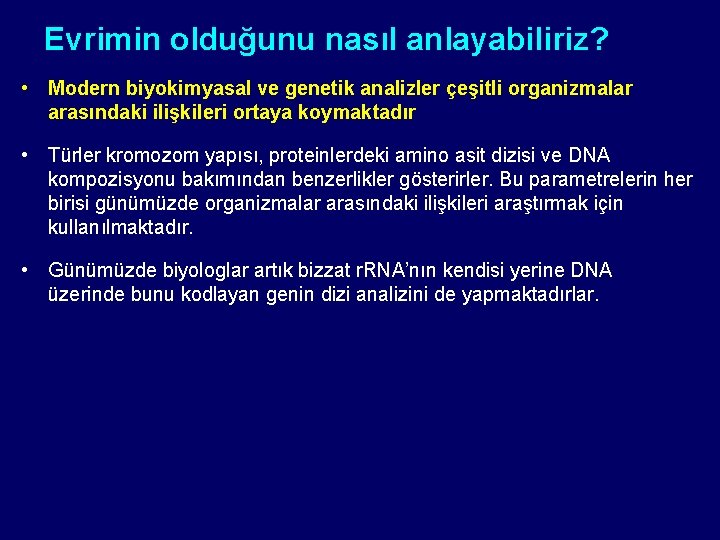 Evrimin olduğunu nasıl anlayabiliriz?

• Modern biyokimyasal ve genetik analizler çeşitli organizmalar arasındaki ilişkileri ortaya koymaktadır

• Türler kromozom yapısı, proteinlerdeki amino asit dizisi ve DNA kompozisyonu bakımından benzerlikler gösterirler. Bu parametrelerin her birisi günümüzde organizmalar arasındaki ilişkileri araştırmak için kullanılmaktadır.

• Günümüzde biyologlar artık bizzat rRNA'nın kendisi yerine DNA üzerinde bunu kodlayan genin dizi analizini de yapmaktadırlar.